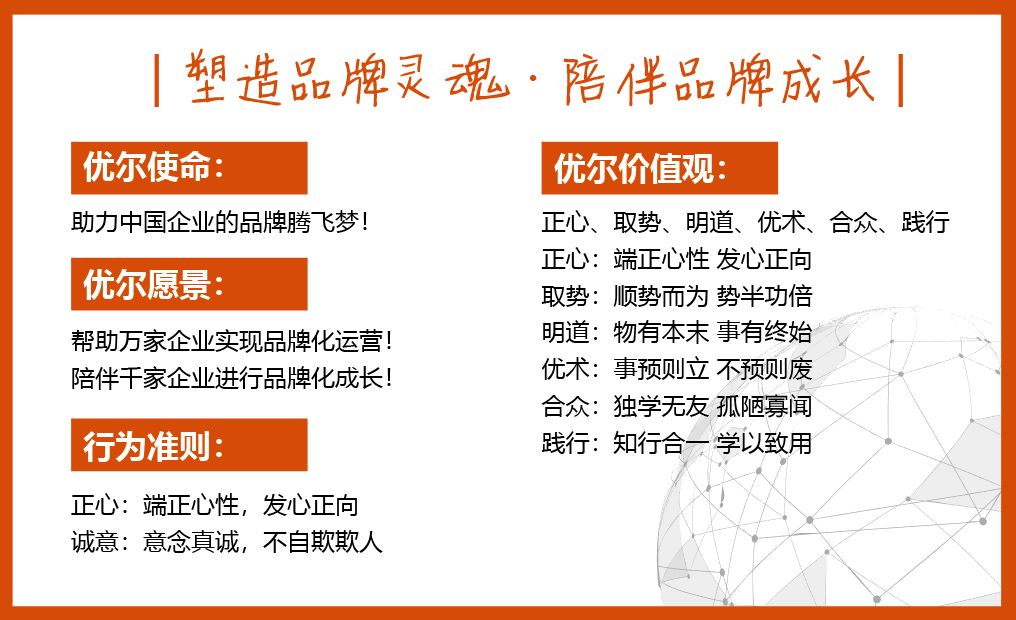 | 塑造品牌灵魂 · 陪伴品牌成长 |

优尔使命：

助力中国企业的品牌腾飞梦！

优尔愿景：

帮助万家企业实现品牌化运营！
陪伴千家企业进行品牌化成长！

行为准则：

正心：端正心性，发心正向
诚意：意念真诚，不自欺欺人

优尔价值观：

正心、取势、明道、优术、合众、践行
正心：端正心性 发心正向
取势：顺势而为 势半功倍
明道：物有本末 事有终始
优术：事预则立 不预则废
合众：独学无友 孤陋寡闻
践行：知行合一 学以致用